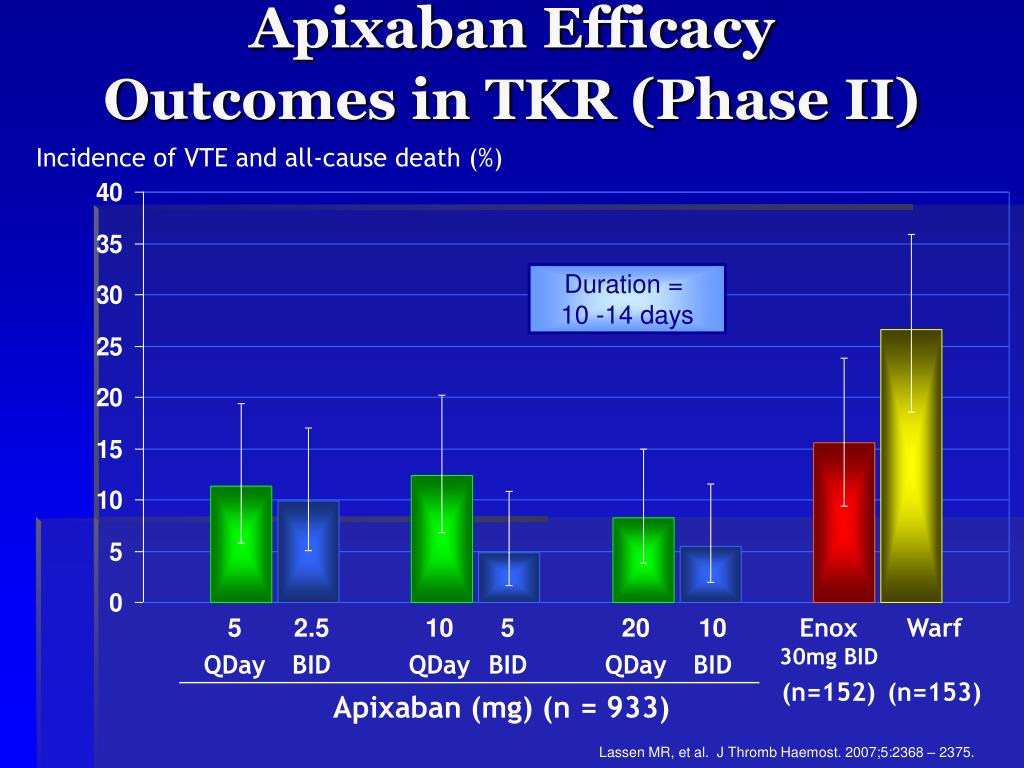 Apixaban Efficacy Outcomes in TKR (Phase II)

Incidence of VTE and all-cause death (%)

40
35
30
25
20
15
10
5
0

Duration = 10 -14 days

5 QDay
2.5 BID
10 QDay
5 BID
20 QDay
10 BID
Enox 30mg BID
Warf

Apixaban (mg) (n = 933)

(n=152) (n=153)

Lassen MR, et al. J Thromb Haemost. 2007;5:2368 – 2375.